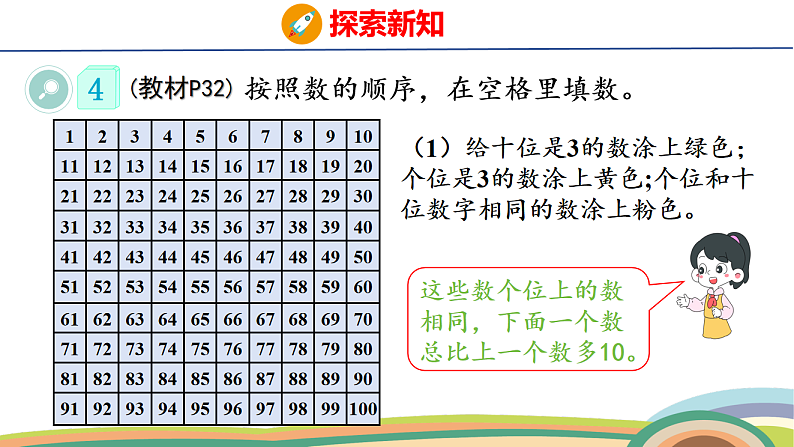 探索新知

4 (教材P32) 按照数的顺序，在空格里填数。

| 1 | 2 | 3 | 4 | 5 | 6 | 7 | 8 | 9 | 10 |
|---|---|---|---|---|---|---|---|---|---|
| 11 | 12 | 13 | 14 | 15 | 16 | 17 | 18 | 19 | 20 |
| 21 | 22 | 23 | 24 | 25 | 26 | 27 | 28 | 29 | 30 |
| 31 | 32 | 33 | 34 | 35 | 36 | 37 | 38 | 39 | 40 |
| 41 | 42 | 43 | 44 | 45 | 46 | 47 | 48 | 49 | 50 |
| 51 | 52 | 53 | 54 | 55 | 56 | 57 | 58 | 59 | 60 |
| 61 | 62 | 63 | 64 | 65 | 66 | 67 | 68 | 69 | 70 |
| 71 | 72 | 73 | 74 | 75 | 76 | 77 | 78 | 79 | 80 |
| 81 | 82 | 83 | 84 | 85 | 86 | 87 | 88 | 89 | 90 |
| 91 | 92 | 93 | 94 | 95 | 96 | 97 | 98 | 99 | 100 |

（1）给十位是3的数涂上绿色；个位是3的数涂上黄色;个位和十位数字相同的数涂上粉色。

这些数个位上的数相同，下面一个数总比上一个数多10。